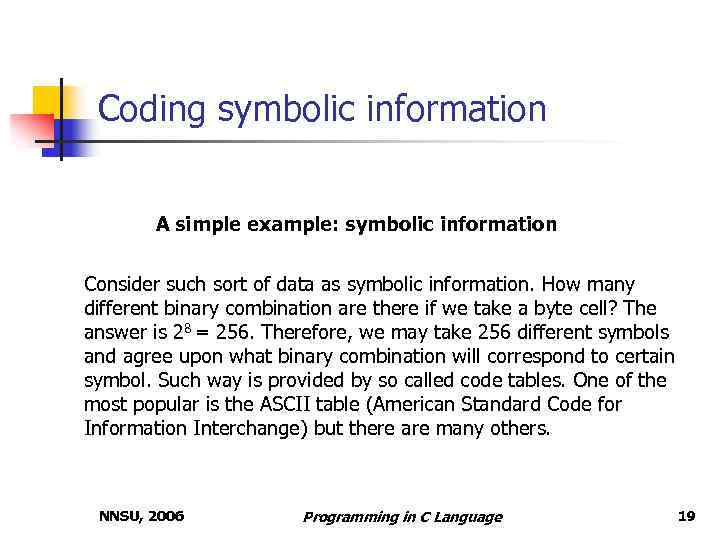 Coding symbolic information

A simple example: symbolic information

Consider such sort of data as symbolic information. How many different binary combination are there if we take a byte cell? The answer is $2^8 = 256$. Therefore, we may take 256 different symbols and agree upon what binary combination will correspond to certain symbol. Such way is provided by so called code tables. One of the most popular is the ASCII table (American Standard Code for Information Interchange) but there are many others.

NNSU, 2006

Programming in C Language

19